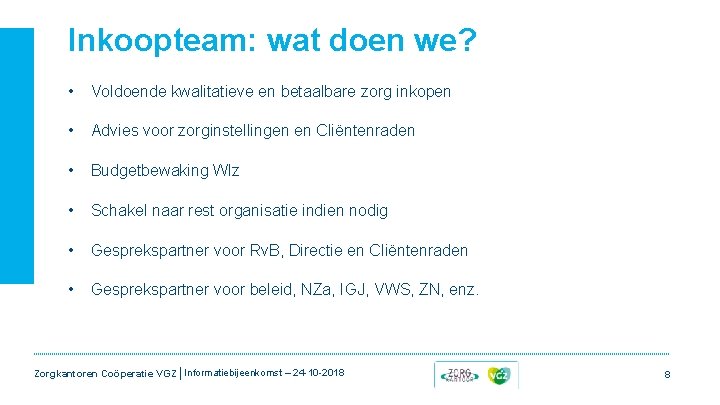 Inkoopteam: wat doen we?

• Voldoende kwalitatieve en betaalbare zorg inkopen

• Advies voor zorginstellingen en Cliëntenraden

• Budgetbewaking Wlz

• Schakel naar rest organisatie indien nodig

• Gesprekspartner voor RvB, Directie en Cliëntenraden

• Gesprekspartner voor beleid, NZa, IGJ, VWS, ZN, enz.

Zorgkantoren Coöperatie VGZ | Informatiebijeenkomst – 24-10-2018

ZORG KANTOOR VGZ

8